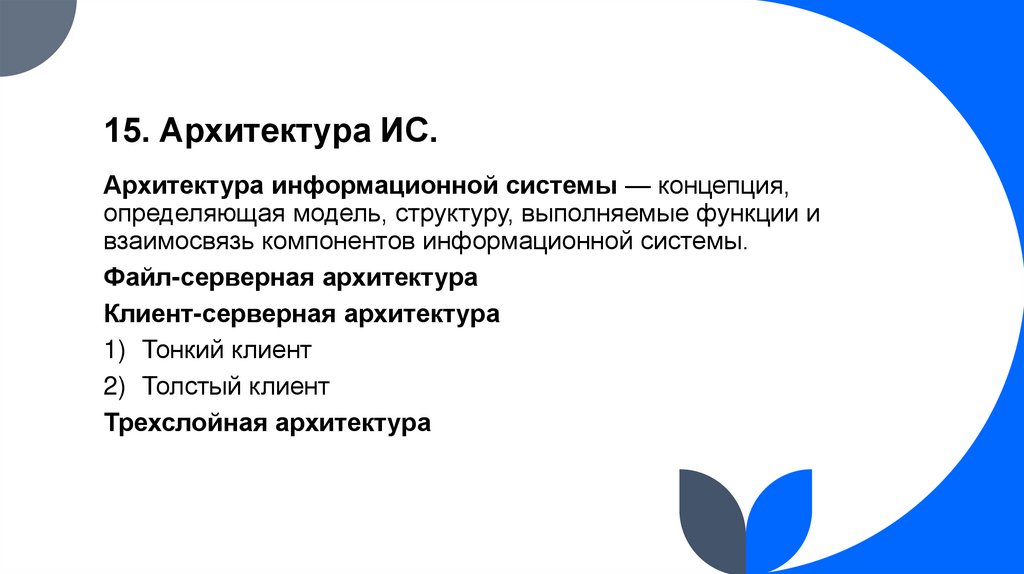 15. Архитектура ИС.

Архитектура информационной системы — концепция, определяющая модель, структуру, выполняемые функции и взаимосвязь компонентов информационной системы.

Файл-серверная архитектура

Клиент-серверная архитектура

1) Тонкий клиент

2) Толстый клиент

Трехслойная архитектура